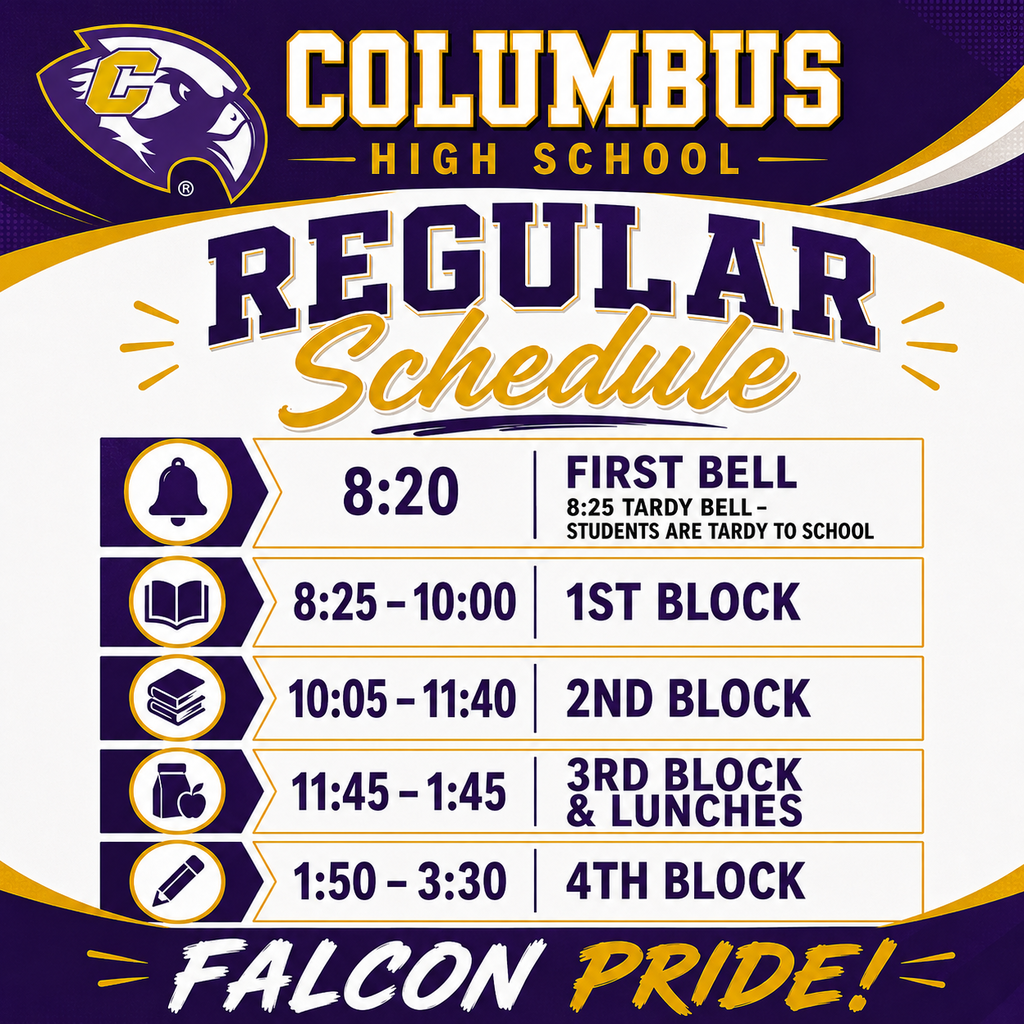 C ®

COLUMBUS
HIGH SCHOOL

REGULAR
Schedule

| 8:20 | FIRST BELL 8:25 TARDY BELL – STUDENTS ARE TARDY TO SCHOOL |
|---|---|
| 8:25 – 10:00 | 1ST BLOCK |
| 10:05 – 11:40 | 2ND BLOCK |
| 11:45 – 1:45 | 3RD BLOCK & LUNCHES |
| 1:50 – 3:30 | 4TH BLOCK |

FALCON PRIDE!